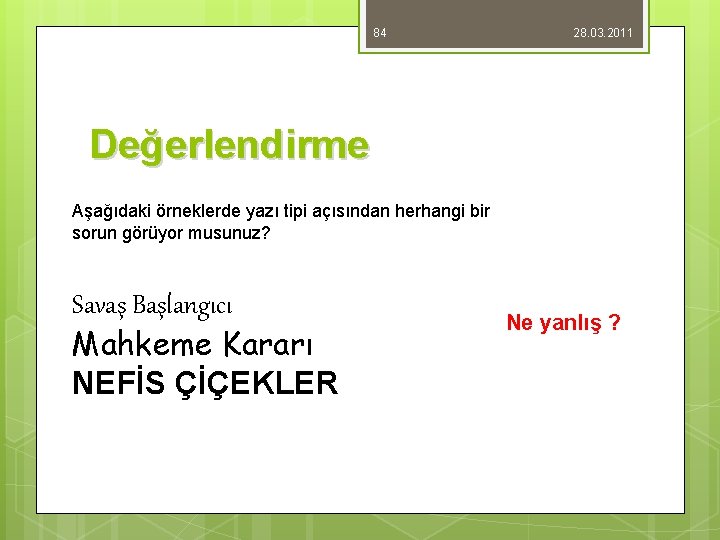 84 28.03.2011

Değerlendirme

Aşağıdaki örneklerde yazı tipi açısından herhangi bir sorun görüyor musunuz?

Savaş Başlangıcı

Mahkeme Kararı

NEFİS ÇİÇEKLER

Ne yanlış ?